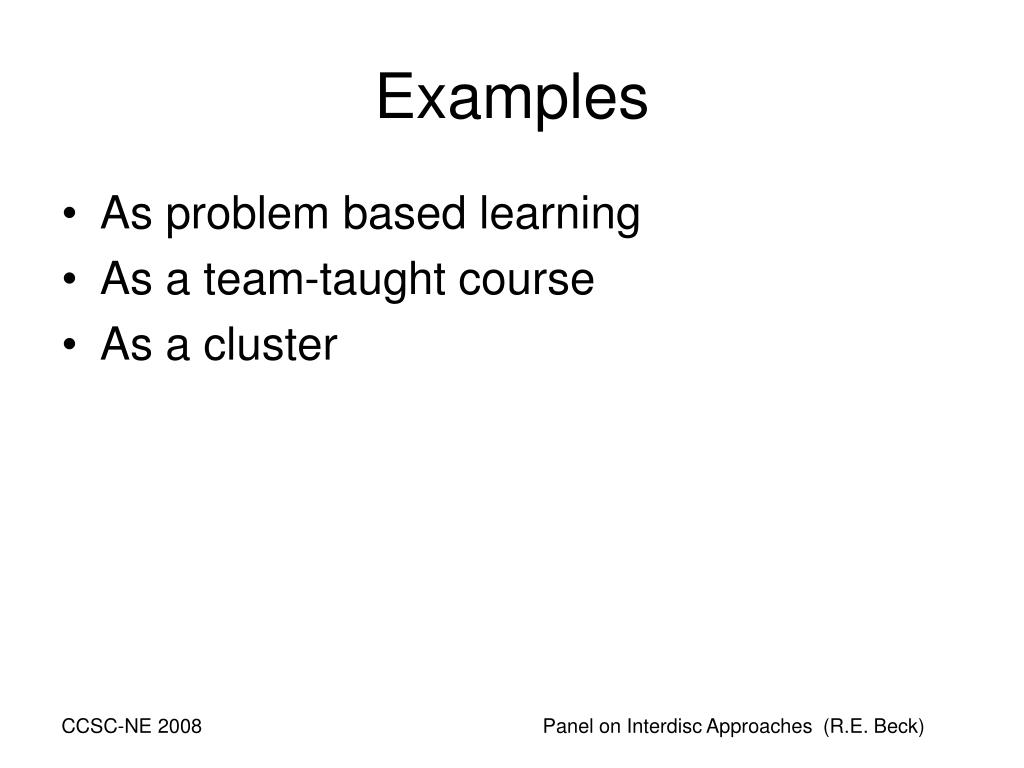 Examples

• As problem based learning
• As a team-taught course
• As a cluster

CCSC-NE 2008

Panel on Interdisc Approaches (R.E. Beck)